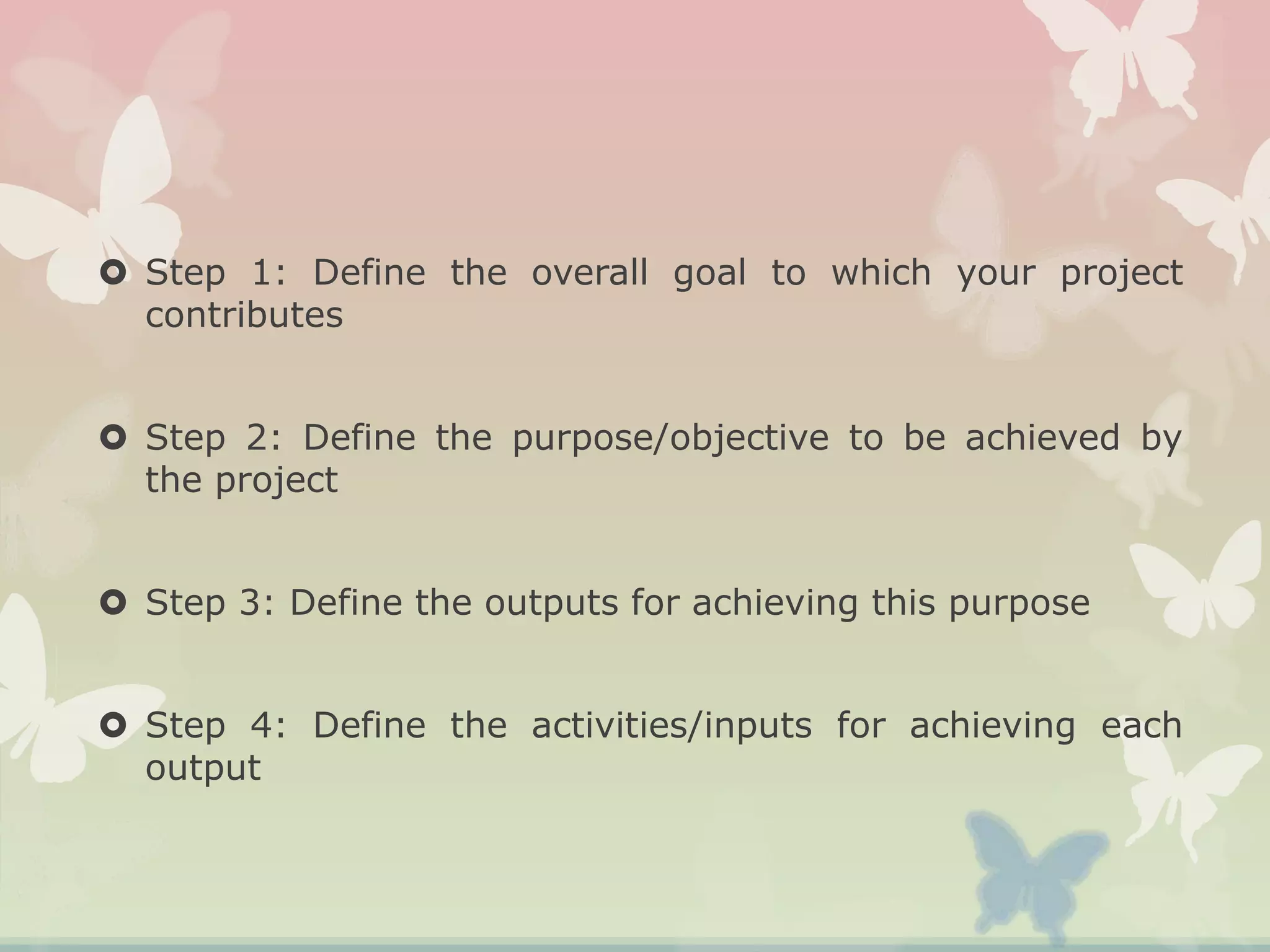 Step 1: Define the overall goal to which your project contributes

Step 2: Define the purpose/objective to be achieved by the project

Step 3: Define the outputs for achieving this purpose

Step 4: Define the activities/inputs for achieving each output